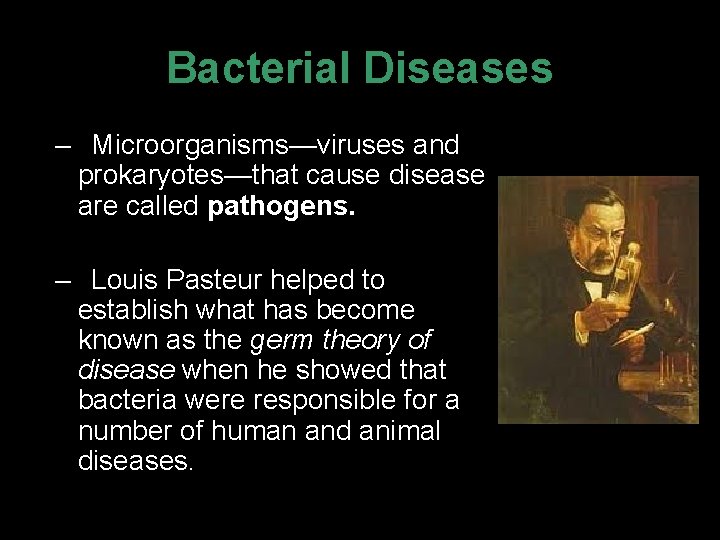 Bacterial Diseases

– Microorganisms—viruses and prokaryotes—that cause disease are called pathogens.

– Louis Pasteur helped to establish what has become known as the germ theory of disease when he showed that bacteria were responsible for a number of human and animal diseases.